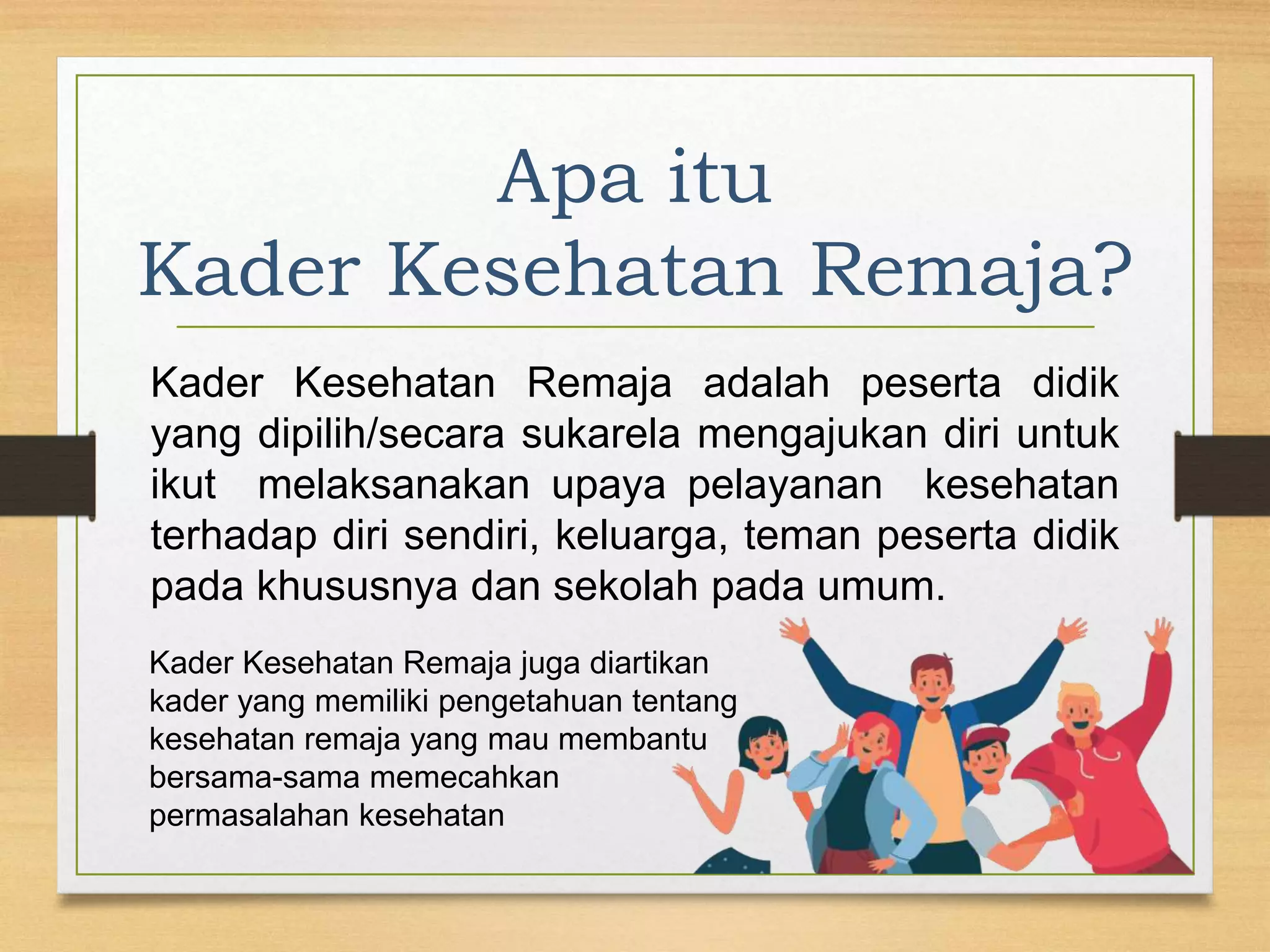 Apa itu
Kader Kesehatan Remaja?

Kader Kesehatan Remaja adalah peserta didik yang dipilih/secara sukarela mengajukan diri untuk ikut melaksanakan upaya pelayanan kesehatan terhadap diri sendiri, keluarga, teman peserta didik pada khususnya dan sekolah pada umum.

Kader Kesehatan Remaja juga diartikan kader yang memiliki pengetahuan tentang kesehatan remaja yang mau membantu bersama-sama memecahkan permasalahan kesehatan